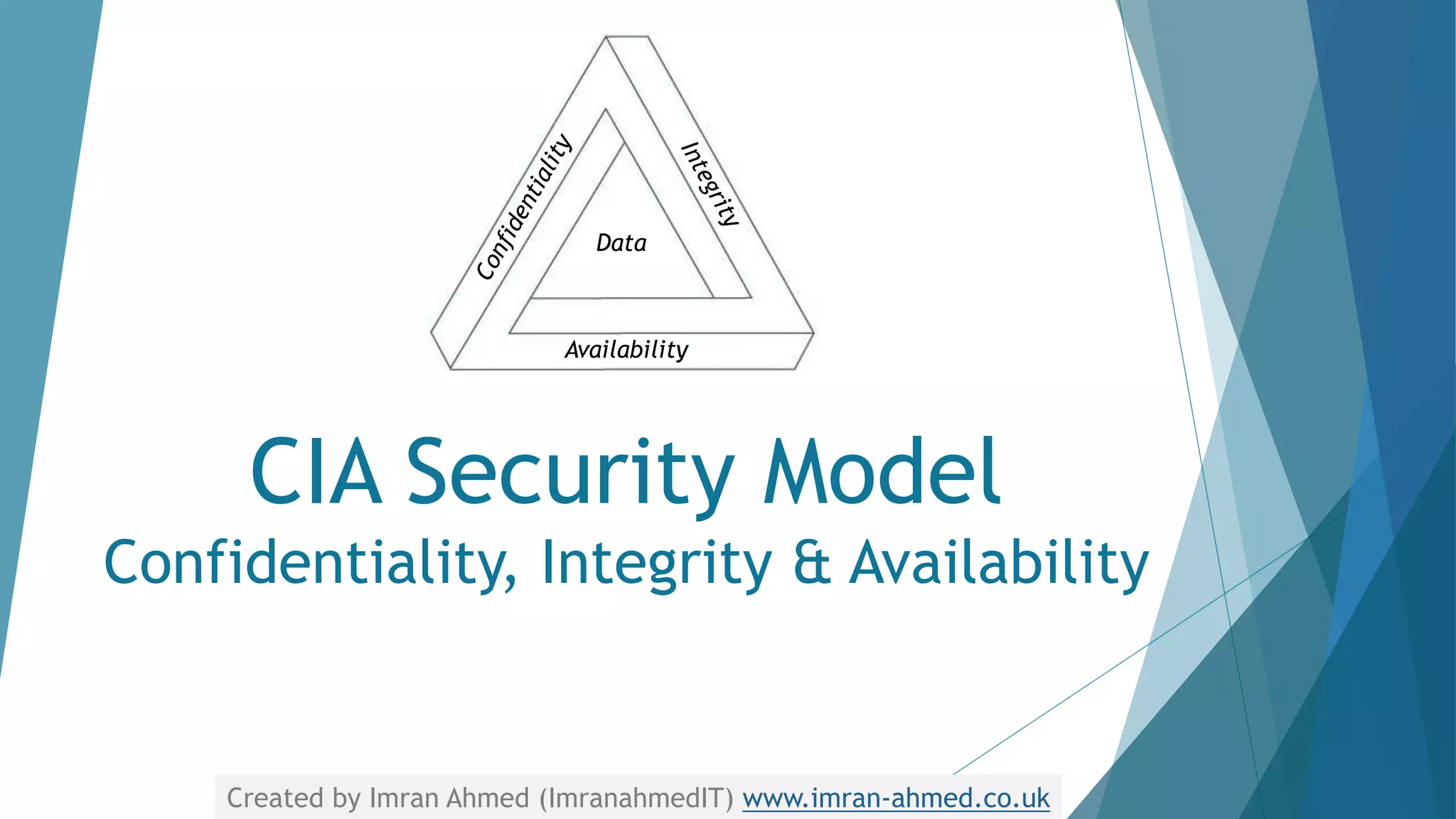 Confidentiality
Integrity
Data
Availability

CIA Security Model
Confidentiality, Integrity & Availability

Created by Imran Ahmed (ImranahmedIT) www.imran-ahmed.co.uk